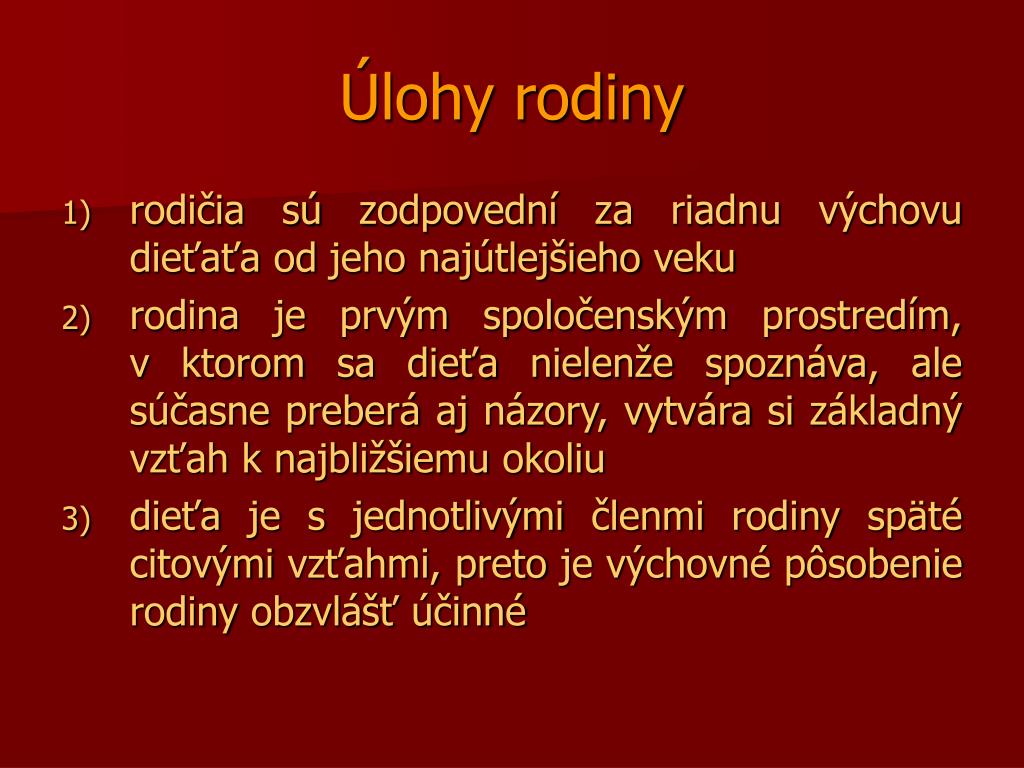 Úlohy rodiny

1) rodičia sú zodpovední za riadnu výchovu dieťaťa od jeho najútlejšieho veku
2) rodina je prvým spoločenským prostredím, v ktorom sa dieťa nielenže spoznáva, ale súčasne preberá aj názory, vytvára si základný vzťah k najbližšiemu okoliu
3) dieťa je s jednotlivými členmi rodiny späté citovými vzťahmi, preto je výchovné pôsobenie rodiny obzvlášť účinné